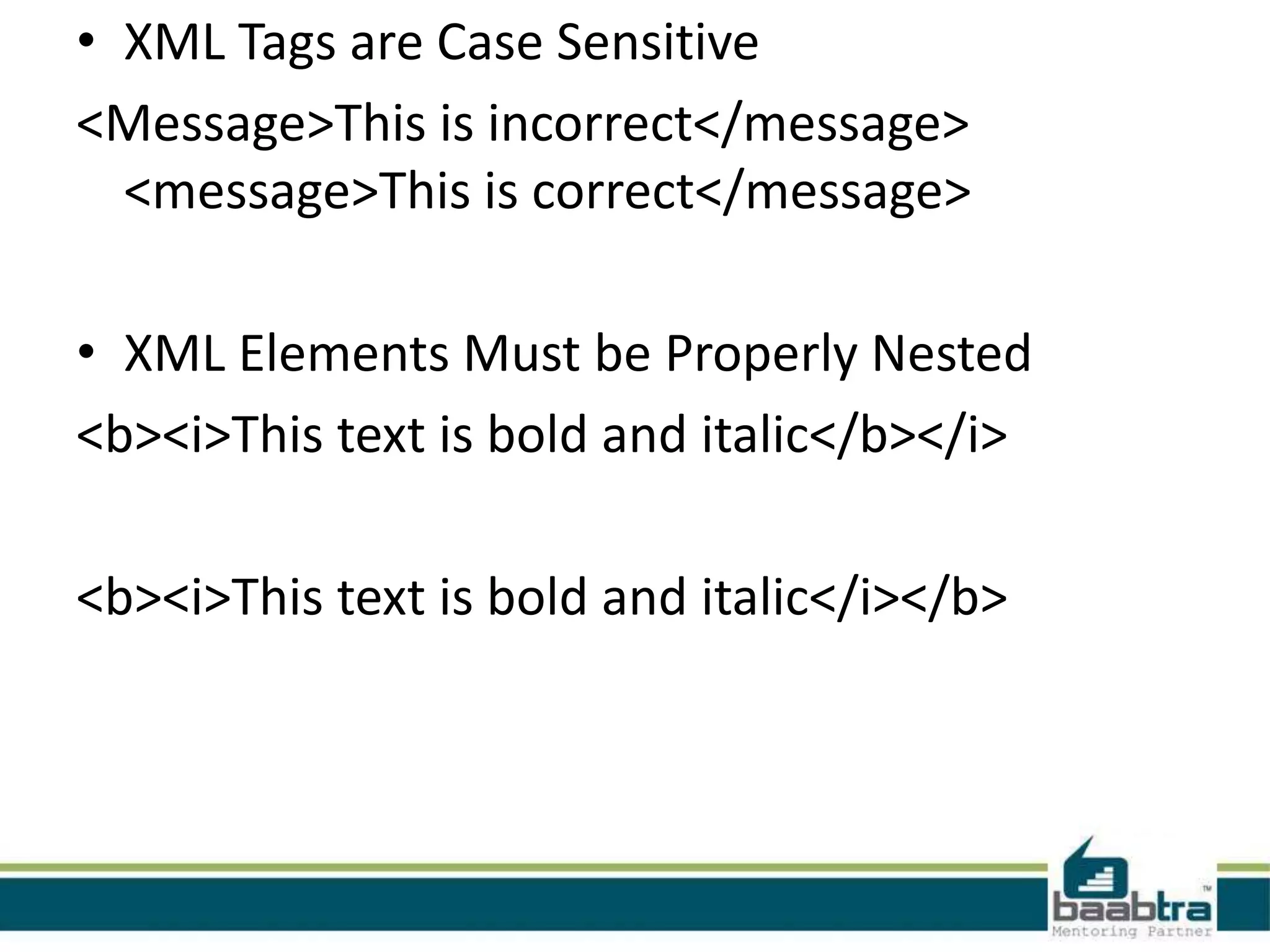 • XML Tags are Case Sensitive

<Message>This is incorrect</message>
<message>This is correct</message>

• XML Elements Must be Properly Nested

<b><i>This text is bold and italic</b></i>

<b><i>This text is bold and italic</i></b>

baabtra™
Mentoring Partner